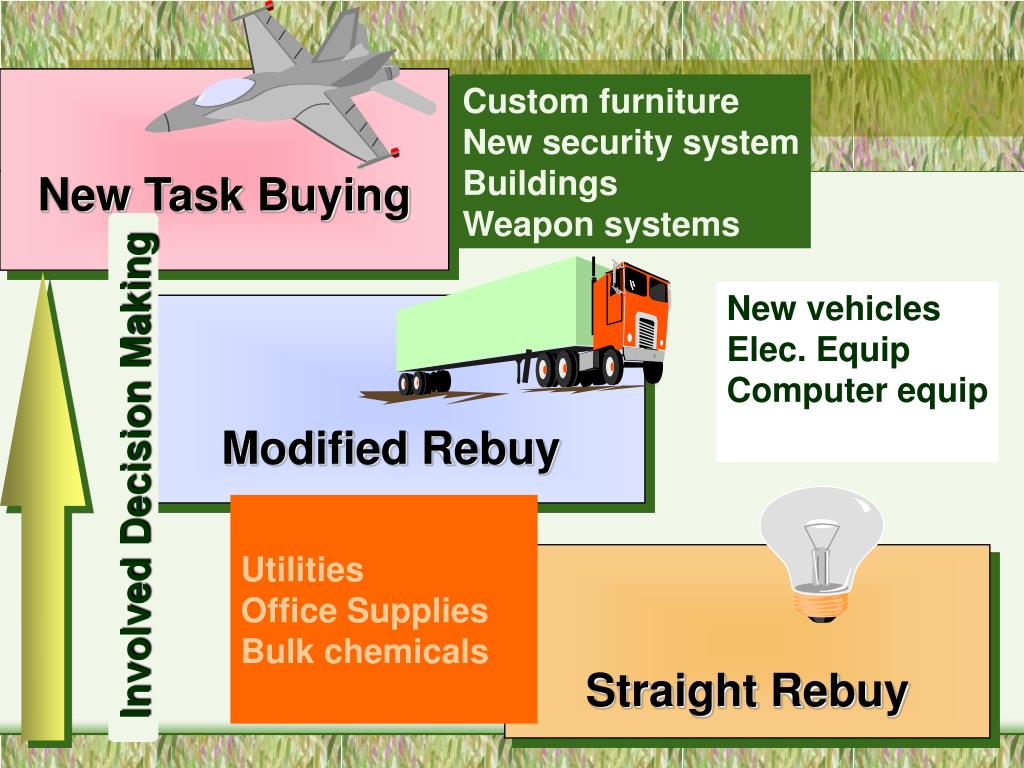 New Task Buying

Custom furniture
New security system
Buildings
Weapon systems

Involved Decision Making

Modified Rebuy

New vehicles
Elec. Equip
Computer equip

Utilities
Office Supplies
Bulk chemicals

Straight Rebuy